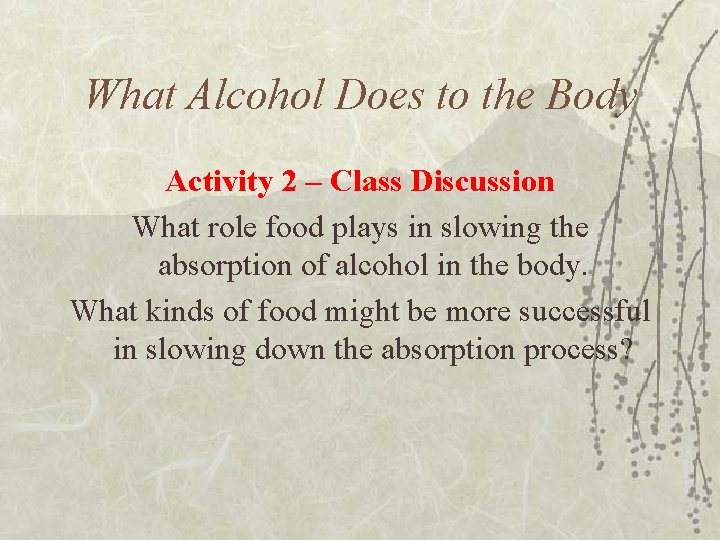 What Alcohol Does to the Body

Activity 2 – Class Discussion

What role food plays in slowing the absorption of alcohol in the body.

What kinds of food might be more successful in slowing down the absorption process?